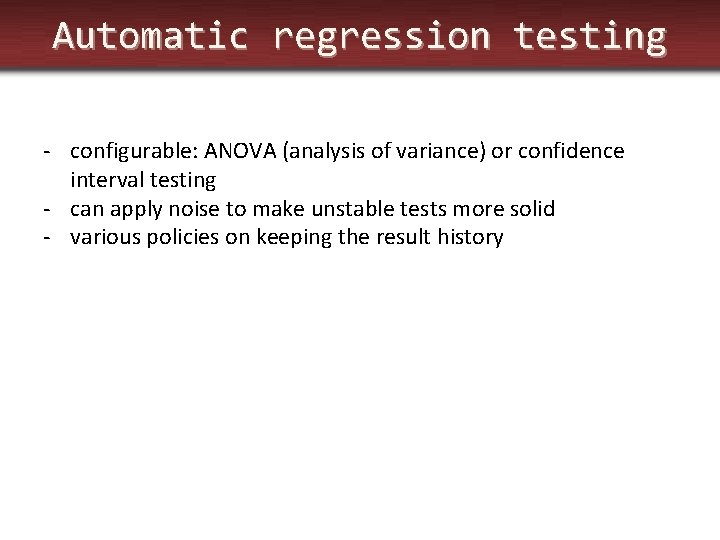 Automatic regression testing

- configurable: ANOVA (analysis of variance) or confidence interval testing
- can apply noise to make unstable tests more solid
- various policies on keeping the result history